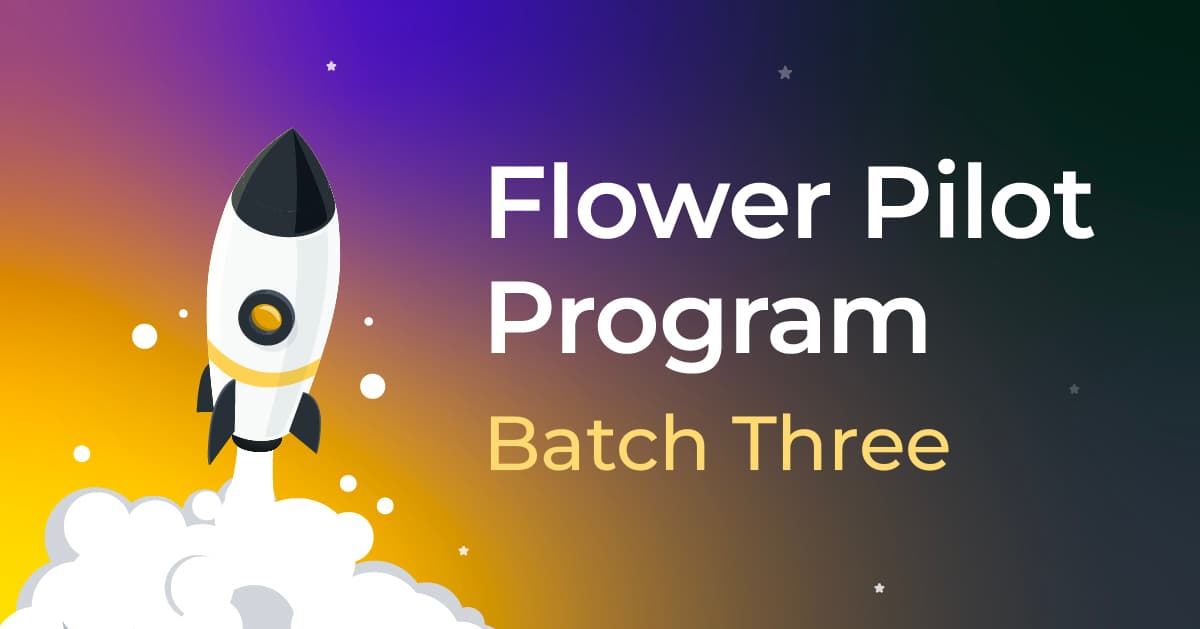 Flower Pilot Program
Batch Three